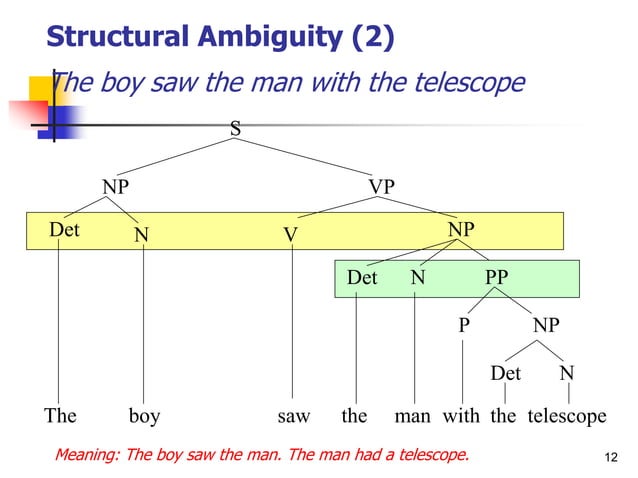 Structural Ambiguity (2)

The boy saw the man with the telescope

S
NP
VP
Det
N
V
NP
Det
N
PP
P
NP
Det
N

The boy saw the man with the telescope

Meaning: The boy saw the man. The man had a telescope.

12